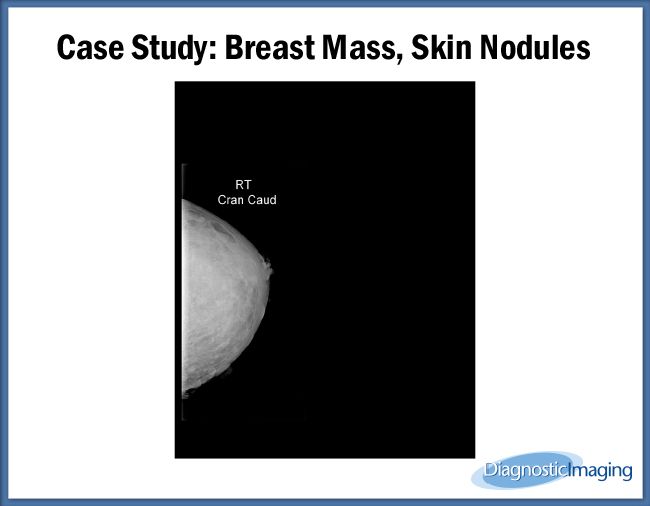 Case Study: Breast Mass, Skin Nodules

RT
Cran Caud

DiagnosticImaging